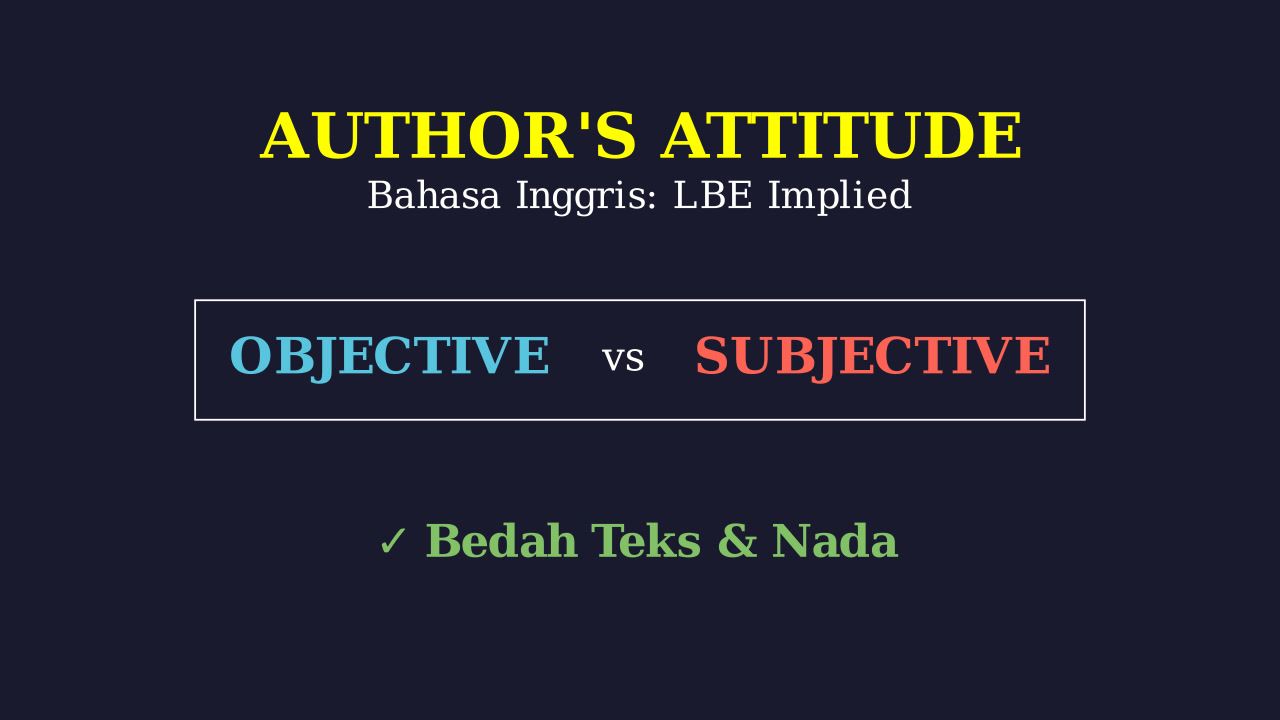 AUTHOR'S ATTITUDE
Bahasa Inggris: LBE Implied

OBJECTIVE vs SUBJECTIVE

✓ Bedah Teks & Nada